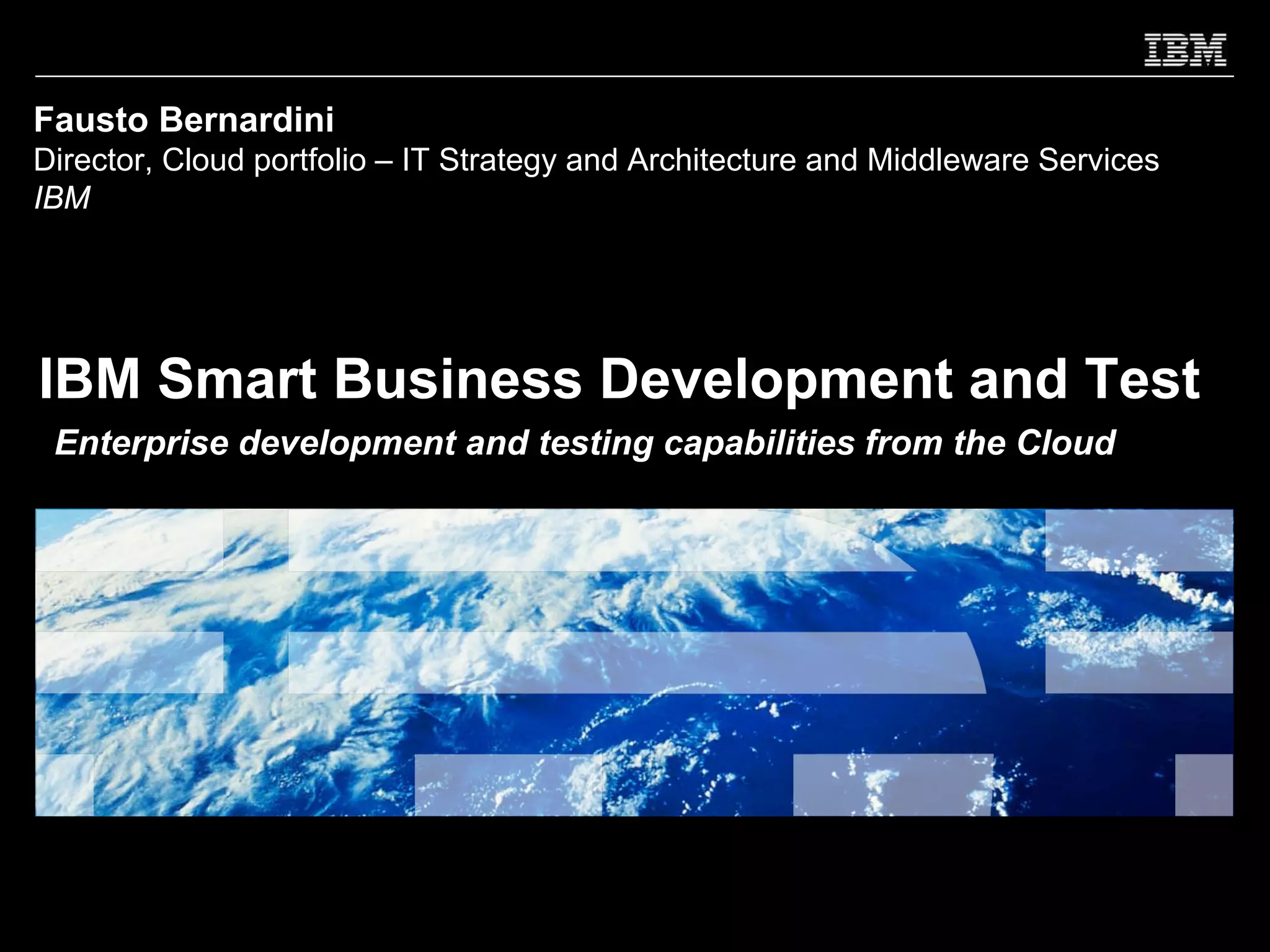 IBM

Fausto Bernardini
Director, Cloud portfolio – IT Strategy and Architecture and Middleware Services
IBM

IBM Smart Business Development and Test

Enterprise development and testing capabilities from the Cloud